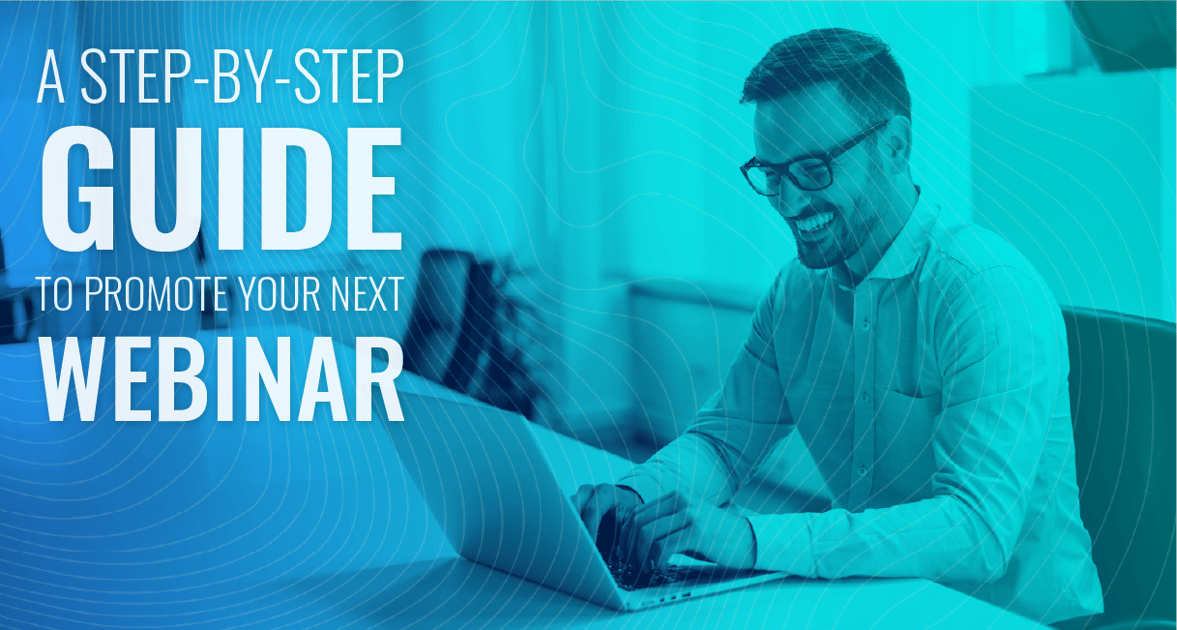 A STEP-BY-STEP
GUIDE
TO PROMOTE YOUR NEXT
WEBINAR